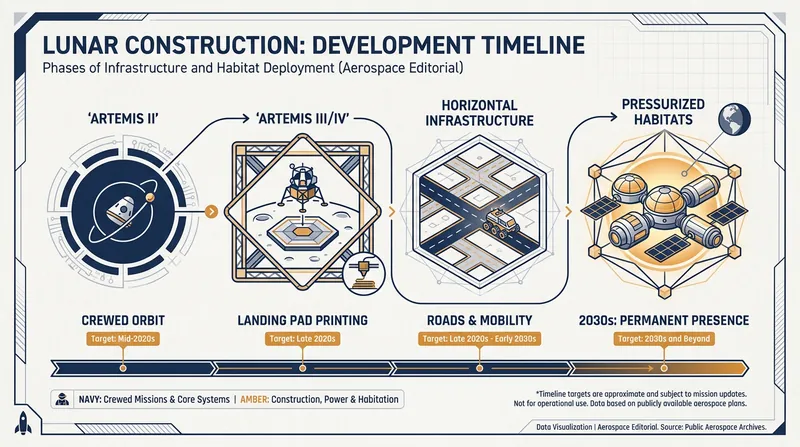 LUNAR CONSTRUCTION: DEVELOPMENT TIMELINE

Phases of Infrastructure and Habitat Deployment (Aerospace Editorial)

'ARTEMIS II'

'ARTEMIS III/IV'

HORIZONTAL INFRASTRUCTURE

PRESSURIZED HABITATS

CREWED ORBIT

Target: Mid-2020s

LANDING PAD PRINTING

Target: Late 2020s

ROADS & MOBILITY

Target: Late 2020s - Early 2030s

2030s: PERMANENT PRESENCE

Target: 2030s and Beyond

NAVY: Crewed Missions & Core Systems | AMBER: Construction, Power & Habitation

*Timeline targets are approximate and subject to mission updates. Not for operational use. Data based on publicly available aerospace plans.

Data Visualization | Aerospace Editorial. Source: Public Aerospace Archives.